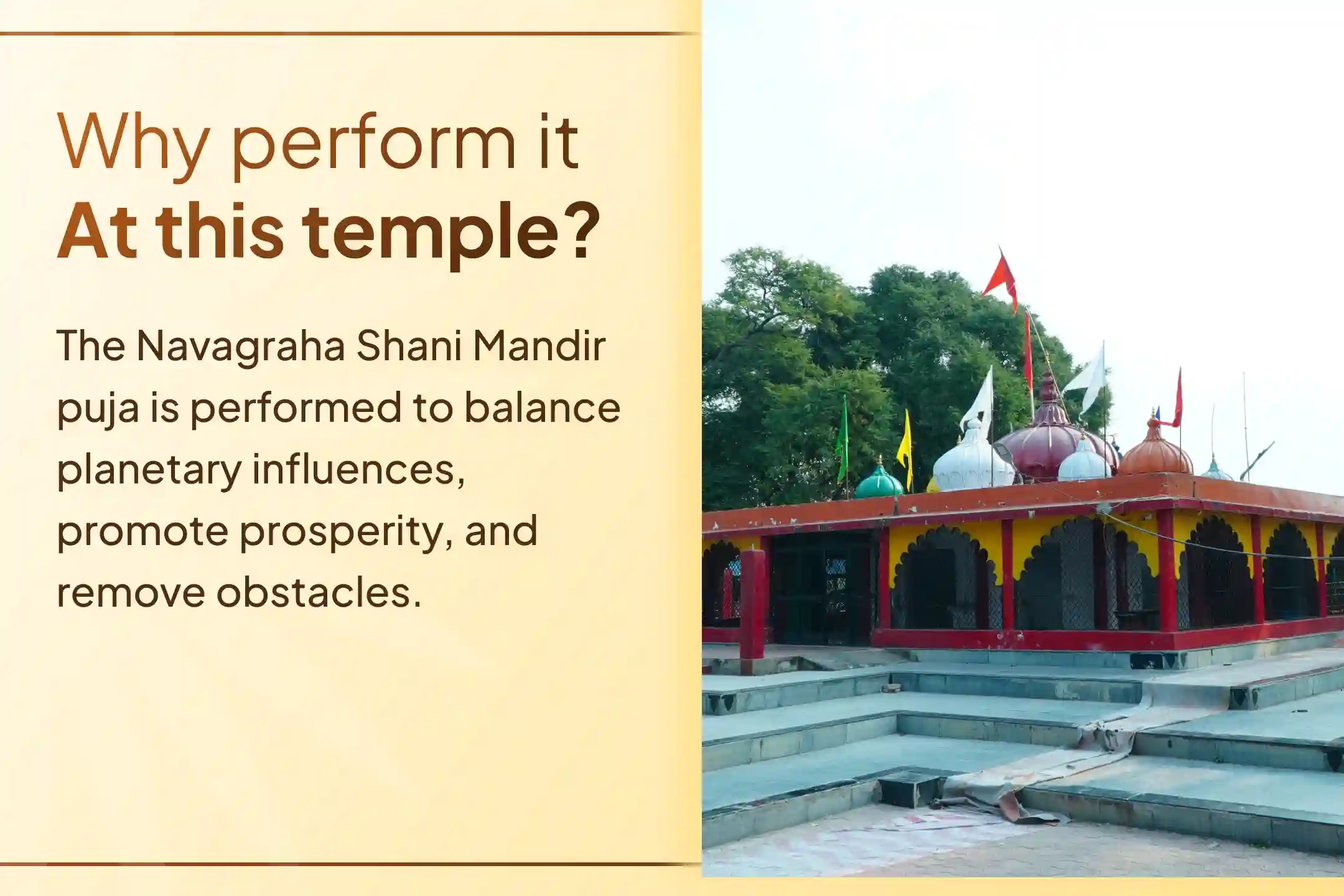 Why perform it
At this temple?

The Navagraha Shani Mandir puja is performed to balance planetary influences, promote prosperity, and remove obstacles.